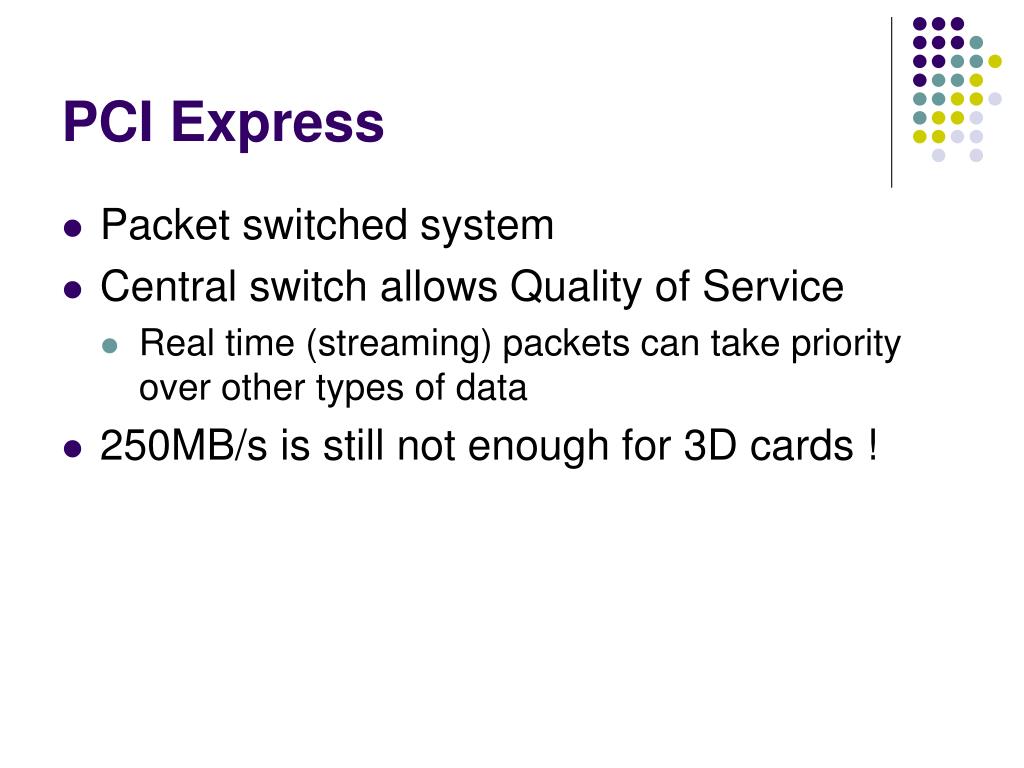 PCI Express

- Packet switched system
- Central switch allows Quality of Service
  - Real time (streaming) packets can take priority over other types of data
- 250MB/s is still not enough for 3D cards !